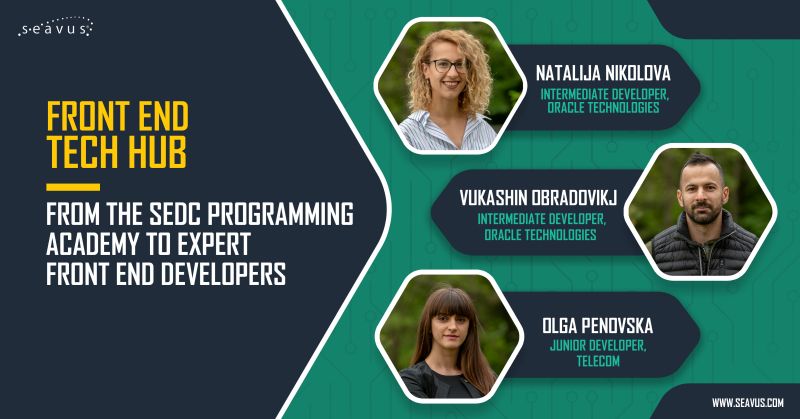 seavus

FRONT END TECH HUB

FROM THE SEDC PROGRAMMING ACADEMY TO EXPERT FRONT END DEVELOPERS

NATALIJA NIKOLOVA
INTERMEDIATE DEVELOPER, ORACLE TECHNOLOGIES

VUKASHIN OBRADOVIKJ
INTERMEDIATE DEVELOPER, ORACLE TECHNOLOGIES

OLGA PENOVSKA
JUNIOR DEVELOPER, TELECOM

WWW.SEAVUS.COM